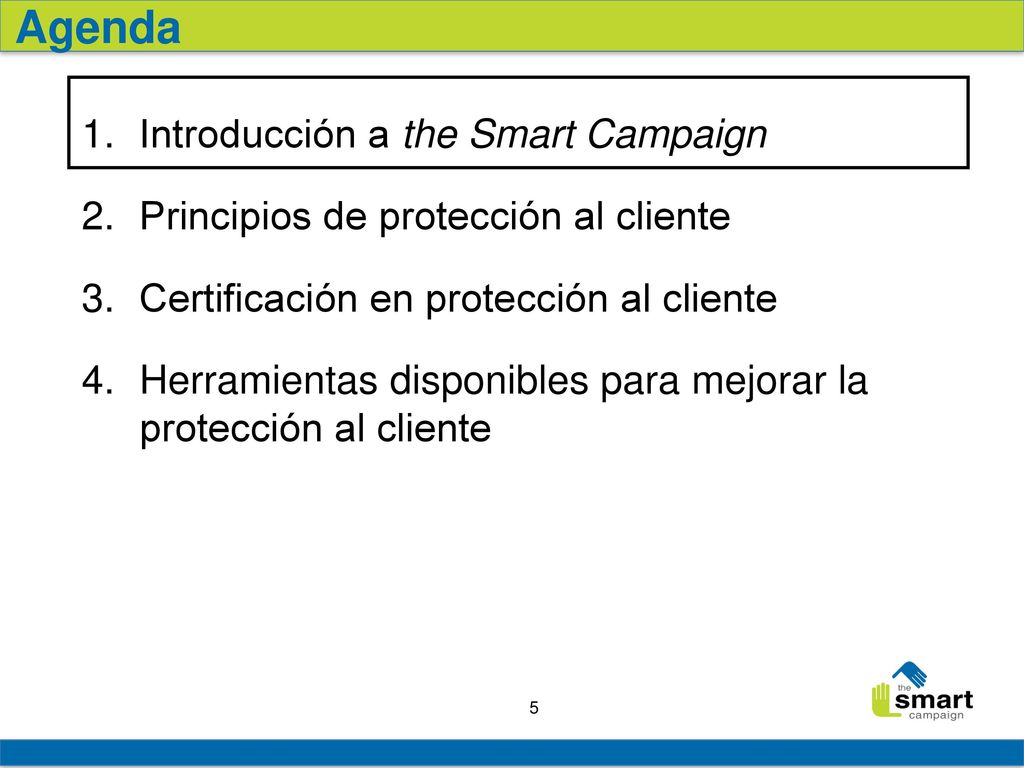 Agenda

1. Introducción a the Smart Campaign

2. Principios de protección al cliente

3. Certificación en protección al cliente

4. Herramientas disponibles para mejorar la protección al cliente

5

the smart campaign